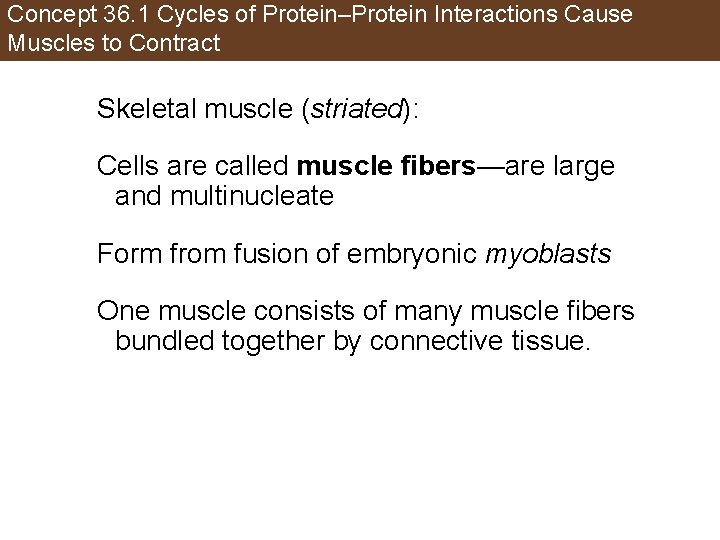 Concept 36.1 Cycles of Protein–Protein Interactions Cause Muscles to Contract

Skeletal muscle (striated):

Cells are called muscle fibers—are large and multinucleate

Form from fusion of embryonic myoblasts

One muscle consists of many muscle fibers bundled together by connective tissue.